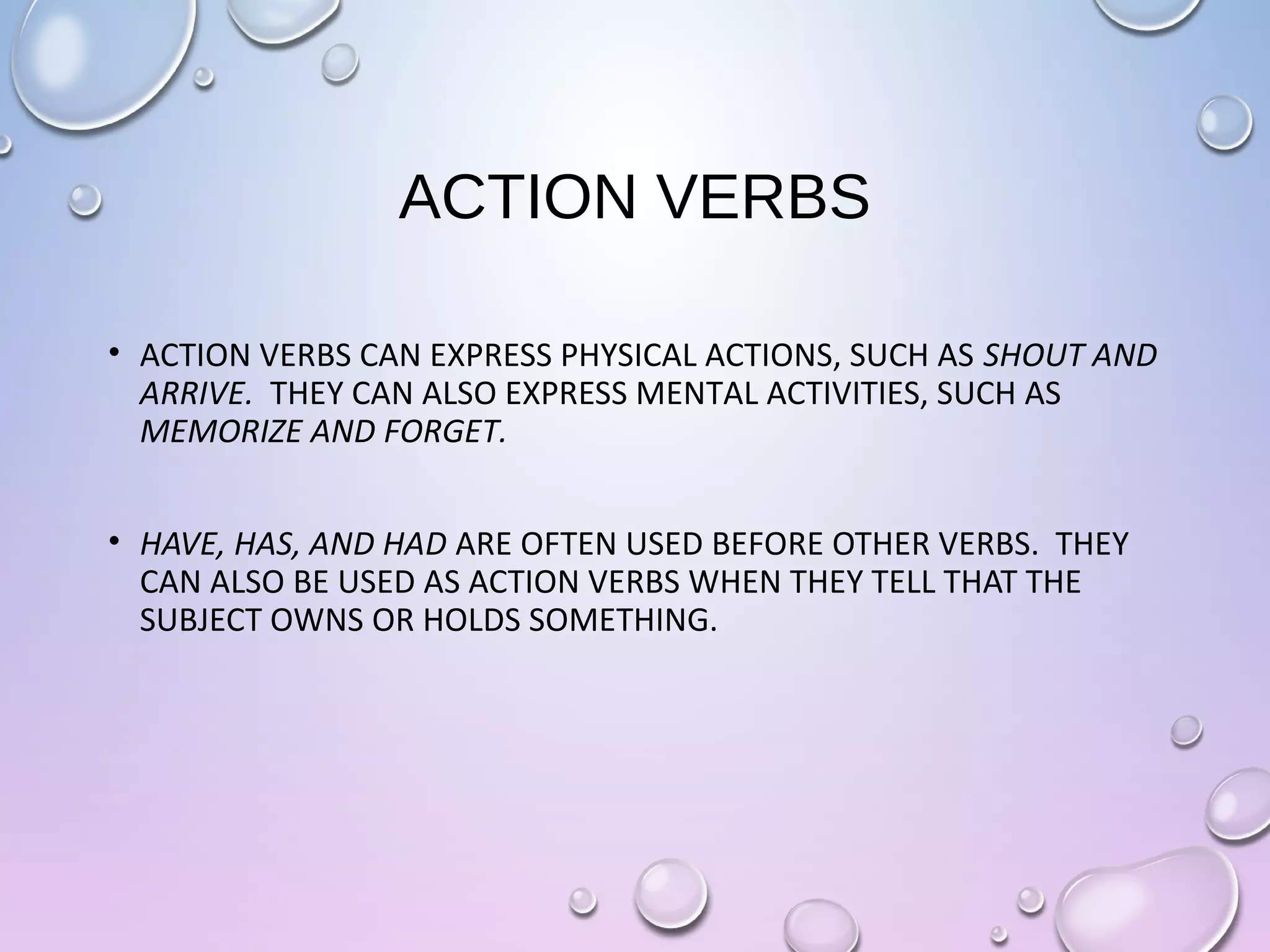 ACTION VERBS

• ACTION VERBS CAN EXPRESS PHYSICAL ACTIONS, SUCH AS SHOUT AND ARRIVE. THEY CAN ALSO EXPRESS MENTAL ACTIVITIES, SUCH AS MEMORIZE AND FORGET.

• HAVE, HAS, AND HAD ARE OFTEN USED BEFORE OTHER VERBS. THEY CAN ALSO BE USED AS ACTION VERBS WHEN THEY TELL THAT THE SUBJECT OWNS OR HOLDS SOMETHING.